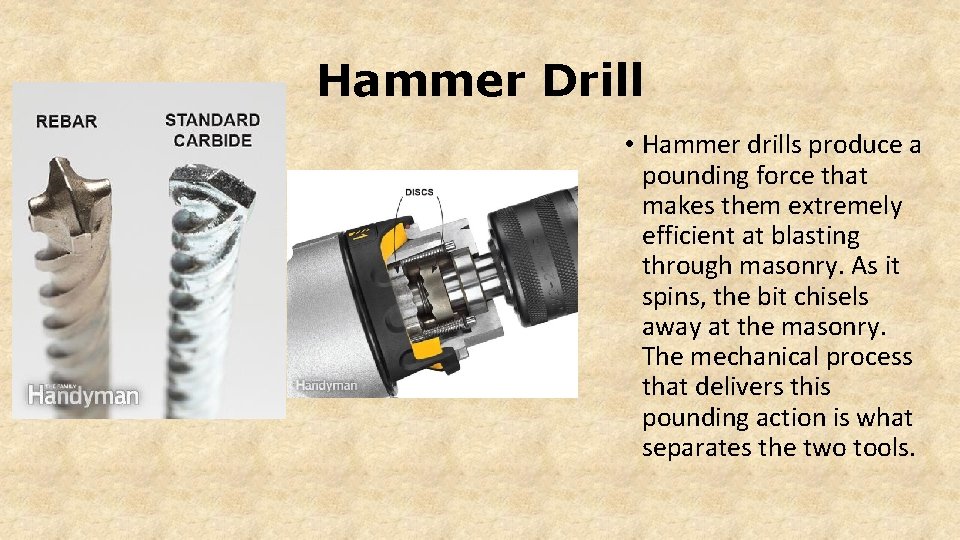 Hammer Drill

REBAR

STANDARD CARBIDE

THE FAMILY Handyman

DISCS

Handyman

• Hammer drills produce a pounding force that makes them extremely efficient at blasting through masonry. As it spins, the bit chisels away at the masonry. The mechanical process that delivers this pounding action is what separates the two tools.